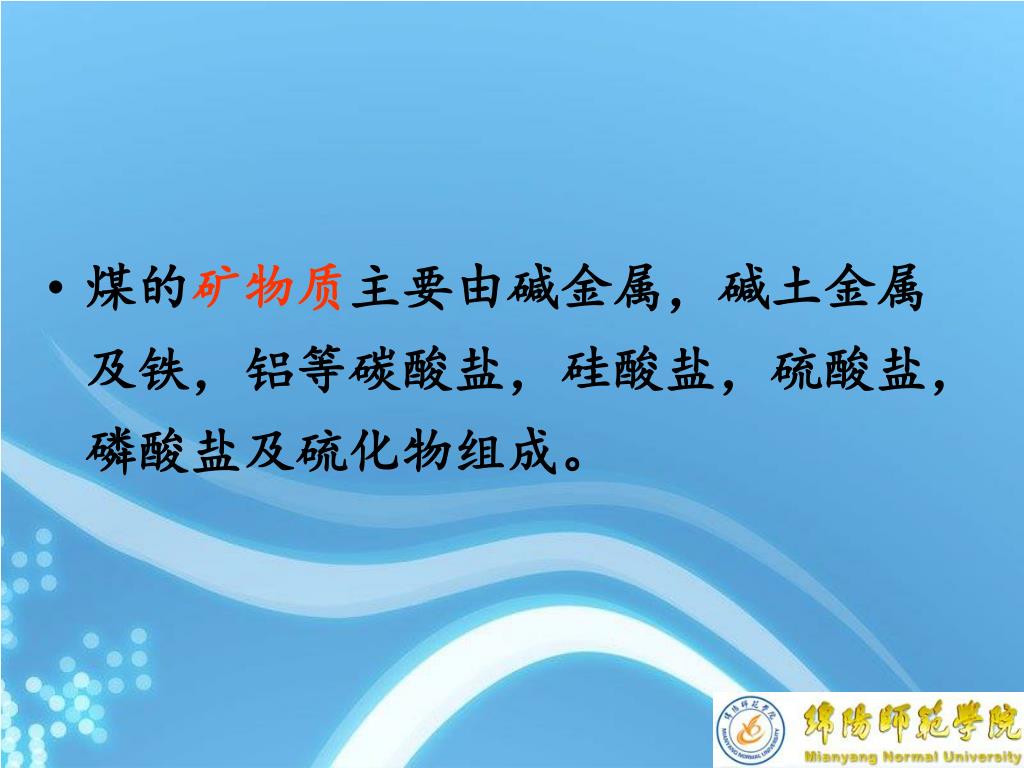 • 煤的矿物质主要由碱金属，碱土金属及铁，铝等碳酸盐，硅酸盐，硫酸盐，磷酸盐及硫化物组成。

绵阳师范学院
Mianyang Normal University